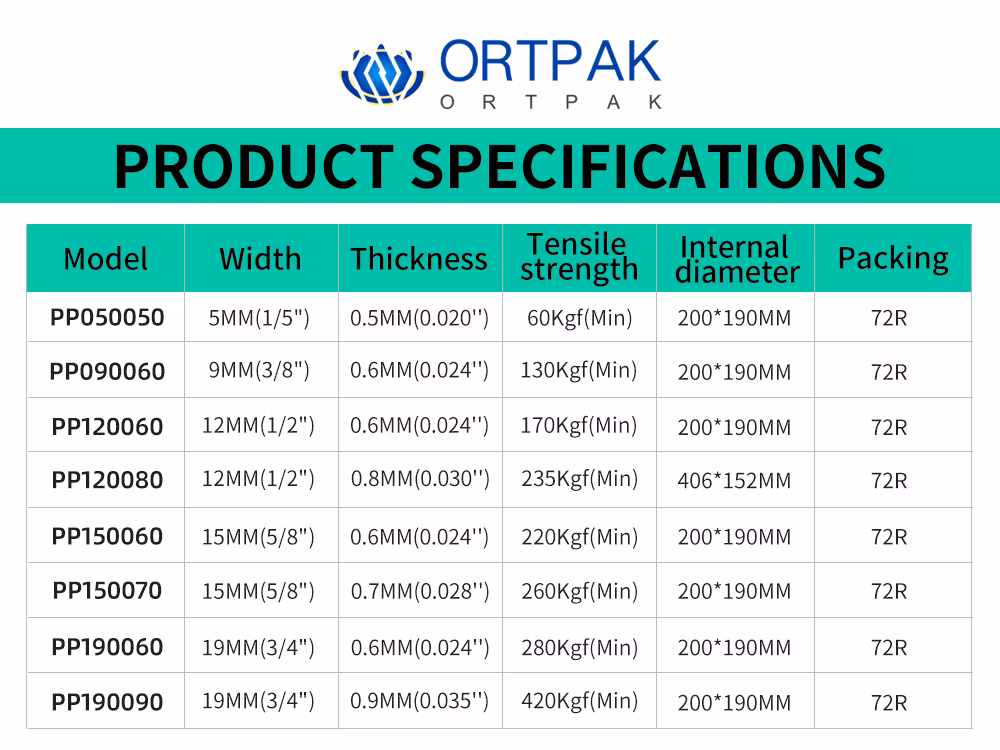 ORTPAK
ORTPAK

PRODUCT SPECIFICATIONS

| Model | Width | Thickness | Tensile strength | Internal diameter | Packing |
|---|---|---|---|---|---|
| PP050050 | 5MM(1/5") | 0.5MM(0.020'') | 60Kgf(Min) | 200*190MM | 72R |
| PP090060 | 9MM(3/8") | 0.6MM(0.024'') | 130Kgf(Min) | 200*190MM | 72R |
| PP120060 | 12MM(1/2") | 0.6MM(0.024'') | 170Kgf(Min) | 200*190MM | 72R |
| PP120080 | 12MM(1/2") | 0.8MM(0.030'') | 235Kgf(Min) | 406*152MM | 72R |
| PP150060 | 15MM(5/8") | 0.6MM(0.024'') | 220Kgf(Min) | 200*190MM | 72R |
| PP150070 | 15MM(5/8") | 0.7MM(0.028'') | 260Kgf(Min) | 200*190MM | 72R |
| PP190060 | 19MM(3/4") | 0.6MM(0.024'') | 280Kgf(Min) | 200*190MM | 72R |
| PP190090 | 19MM(3/4") | 0.9MM(0.035'') | 420Kgf(Min) | 200*190MM | 72R |